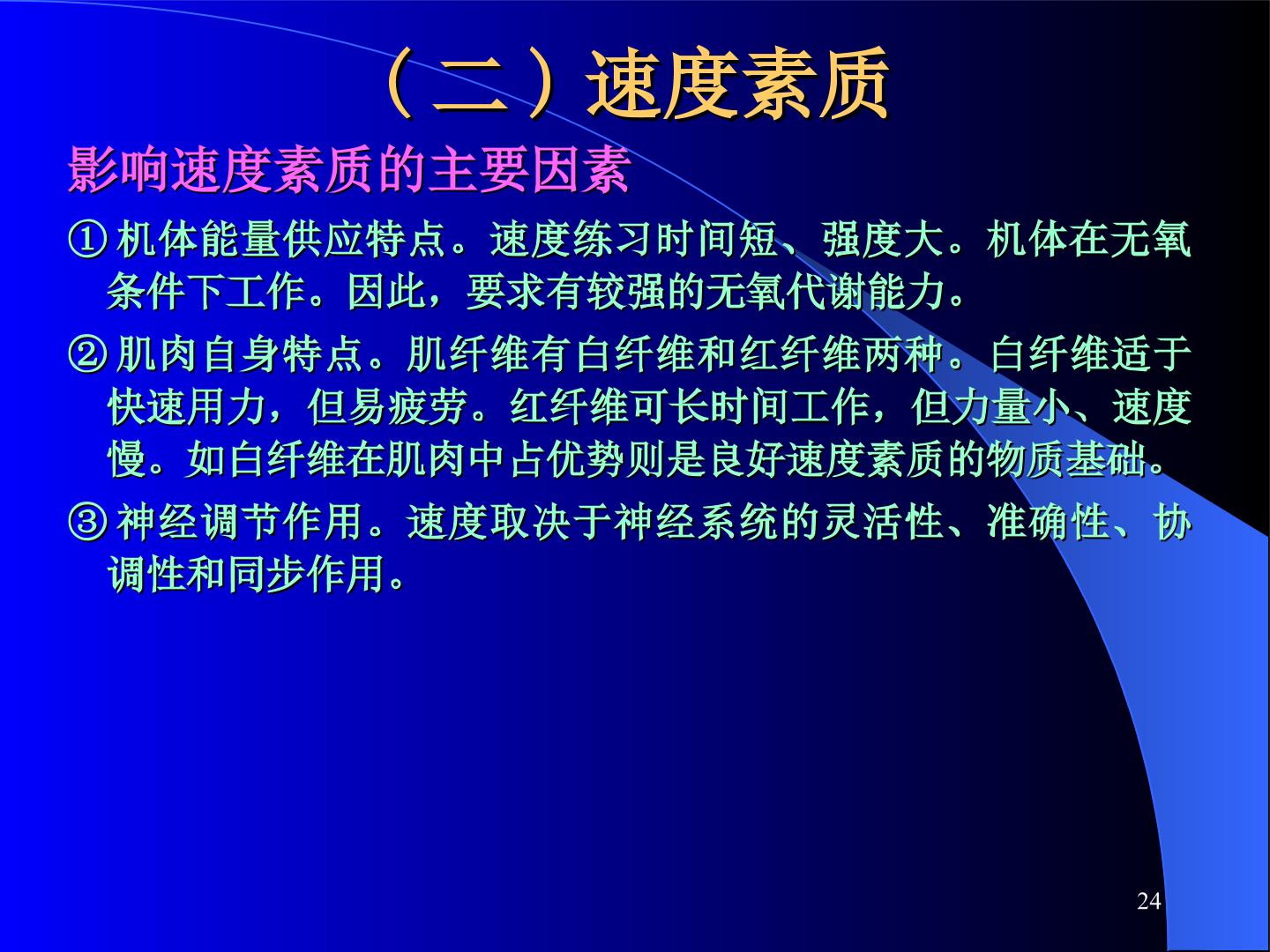 （二）速度素质

影响速度素质的主要因素

①机体能量供应特点。速度练习时间短、强度大。机体在无氧条件下工作。因此，要求有较强的无氧代谢能力。

②肌肉自身特点。肌纤维有白纤维和红纤维两种。白纤维适于快速用力，但易疲劳。红纤维可长时间工作，但力量小、速度慢。如白纤维在肌肉中占优势则是良好速度素质的物质基础。

③神经调节作用。速度取决于神经系统的灵活性、准确性、协调性和同步作用。

24